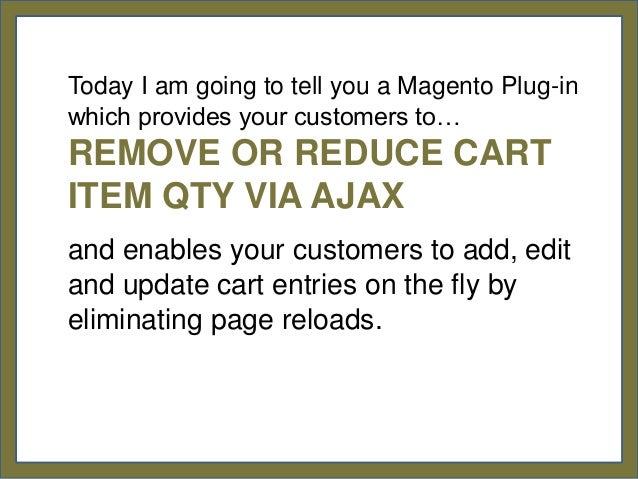 Today I am going to tell you a Magento Plug-in which provides your customers to…

REMOVE OR REDUCE CART ITEM QTY VIA AJAX

and enables your customers to add, edit and update cart entries on the fly by eliminating page reloads.